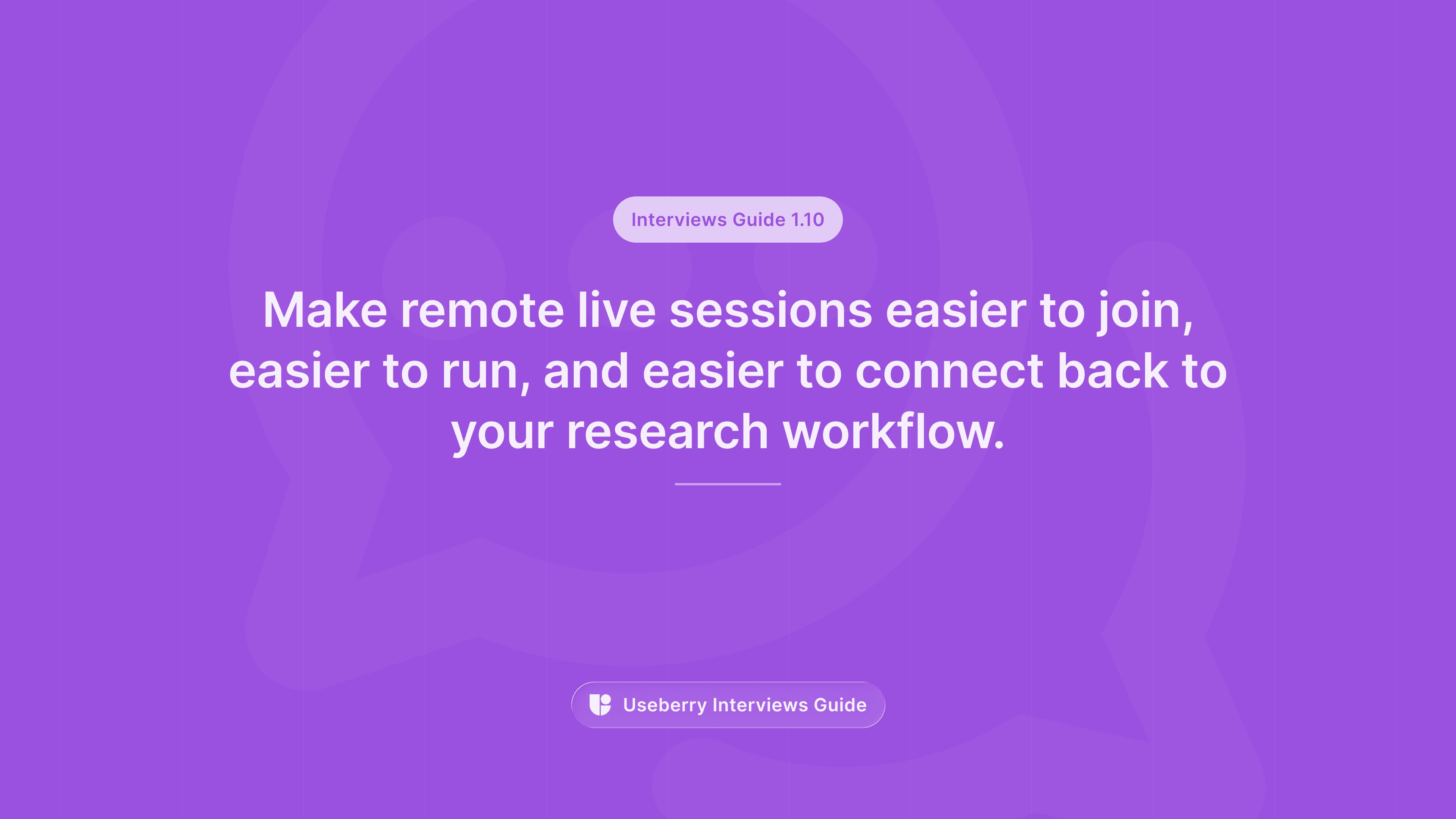 Interviews Guide 1.10

Make remote live sessions easier to join, easier to run, and easier to connect back to your research workflow.

Useberry Interviews Guide